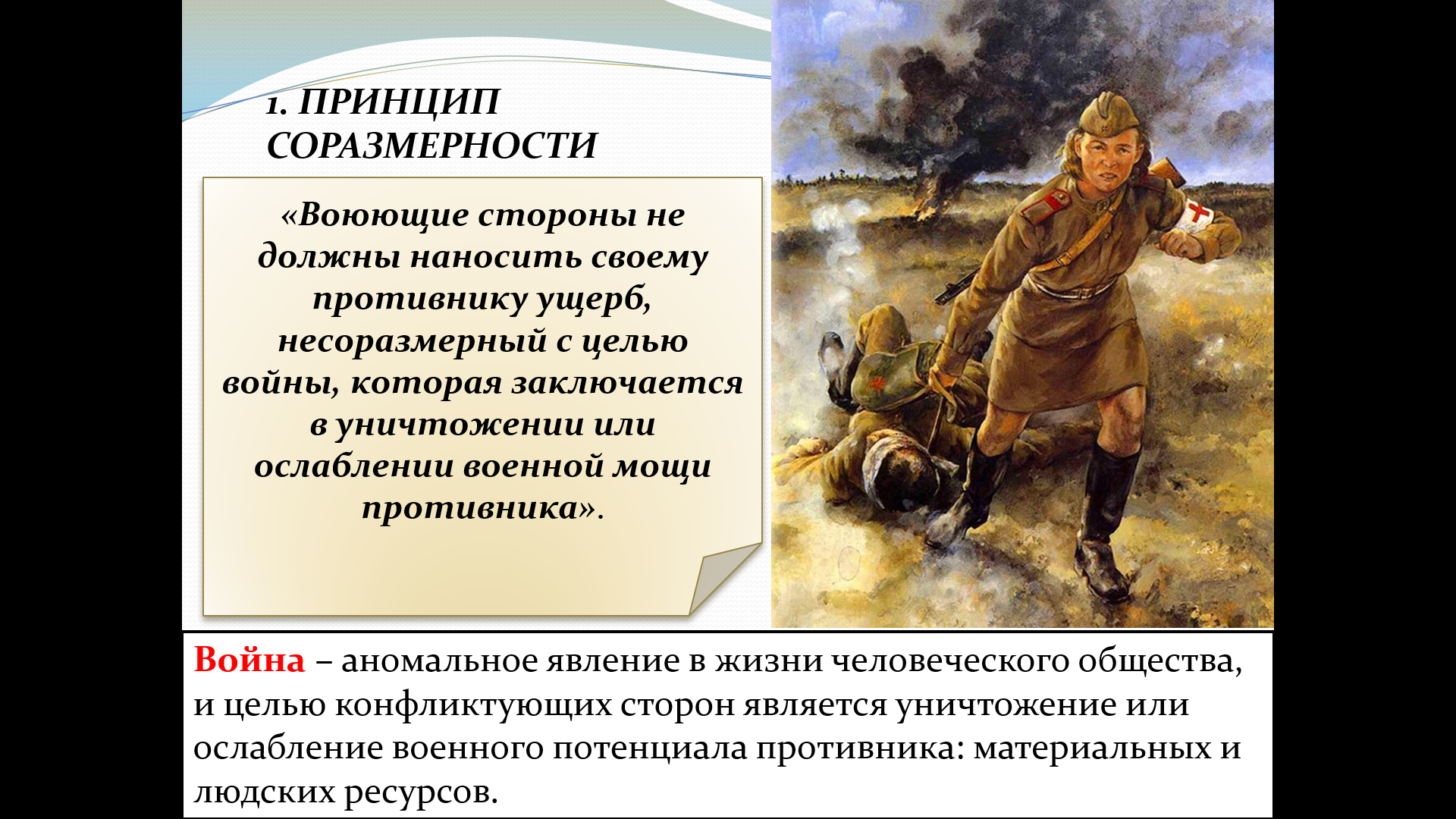 1. ПРИНЦИП СОРАЗМЕРНОСТИ

«Воюющие стороны не должны наносить своему противнику ущерб, несоразмерный с целью войны, которая заключается в уничтожении или ослаблении военной мощи противника».

Война – аномальное явление в жизни человеческого общества, и целью конфликтующих сторон является уничтожение или ослабление военного потенциала противника: материальных и людских ресурсов.